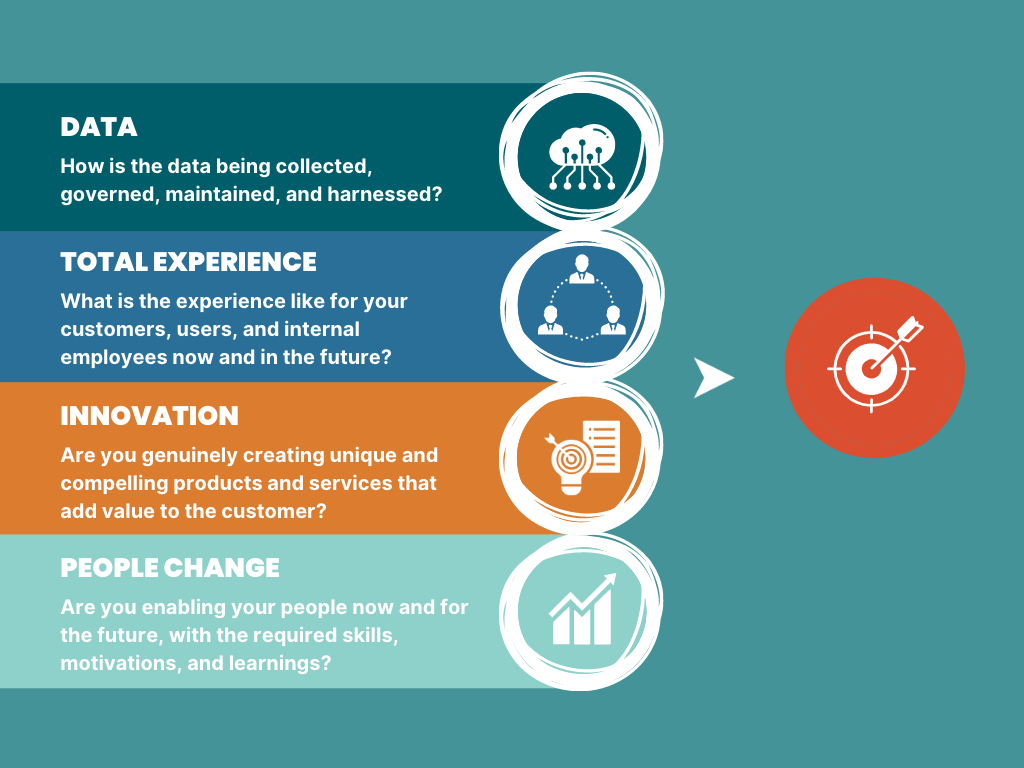 DATA

How is the data being collected, governed, maintained, and harnessed?

TOTAL EXPERIENCE

What is the experience like for your customers, users, and internal employees now and in the future?

INNOVATION

Are you genuinely creating unique and compelling products and services that add value to the customer?

PEOPLE CHANGE

Are you enabling your people now and for the future, with the required skills, motivations, and learnings?